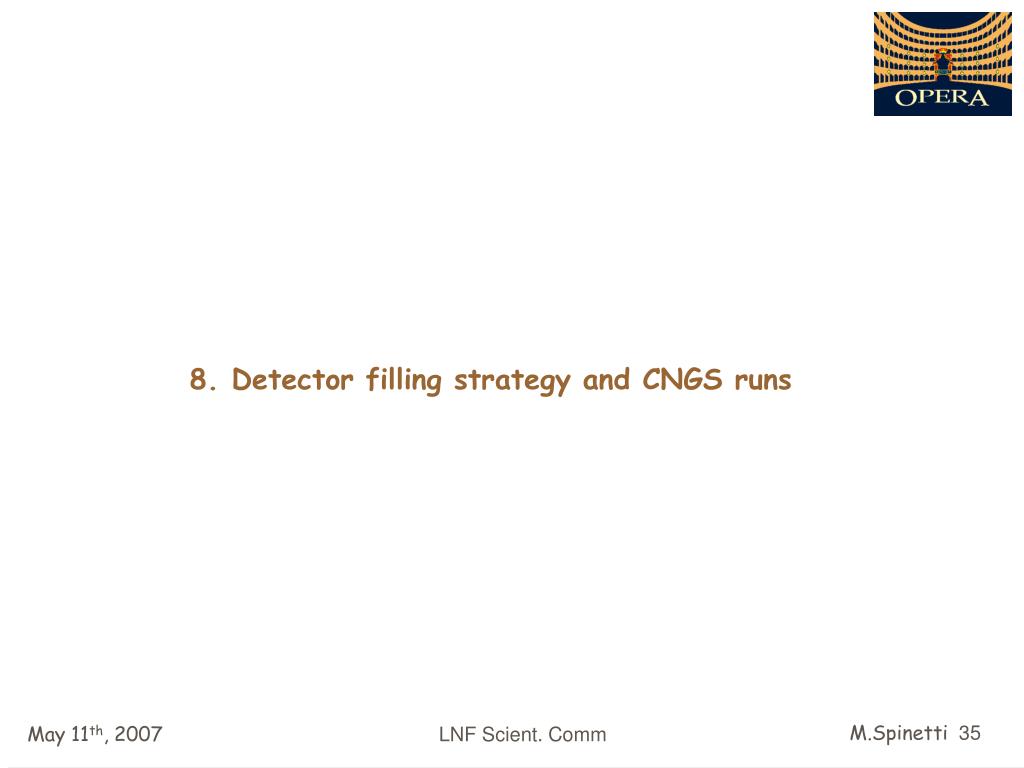 OPERA

8. Detector filling strategy and CNGS runs

May 11$^{th}$, 2007

LNF Scient. Comm

M.Spinetti 35